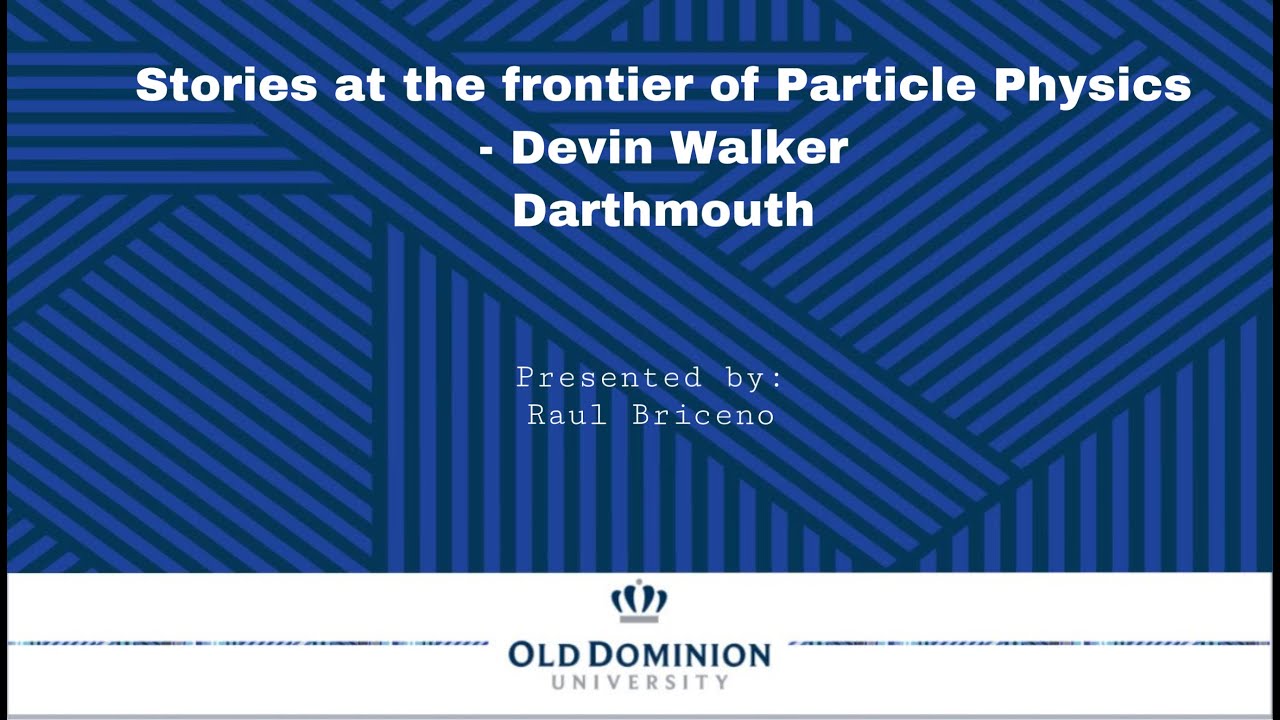 Stories at the frontier of Particle Physics - Devin Walker
Darthmouth

Presented by:
Raul Briceno

OLD DOMINION
UNIVERSITY